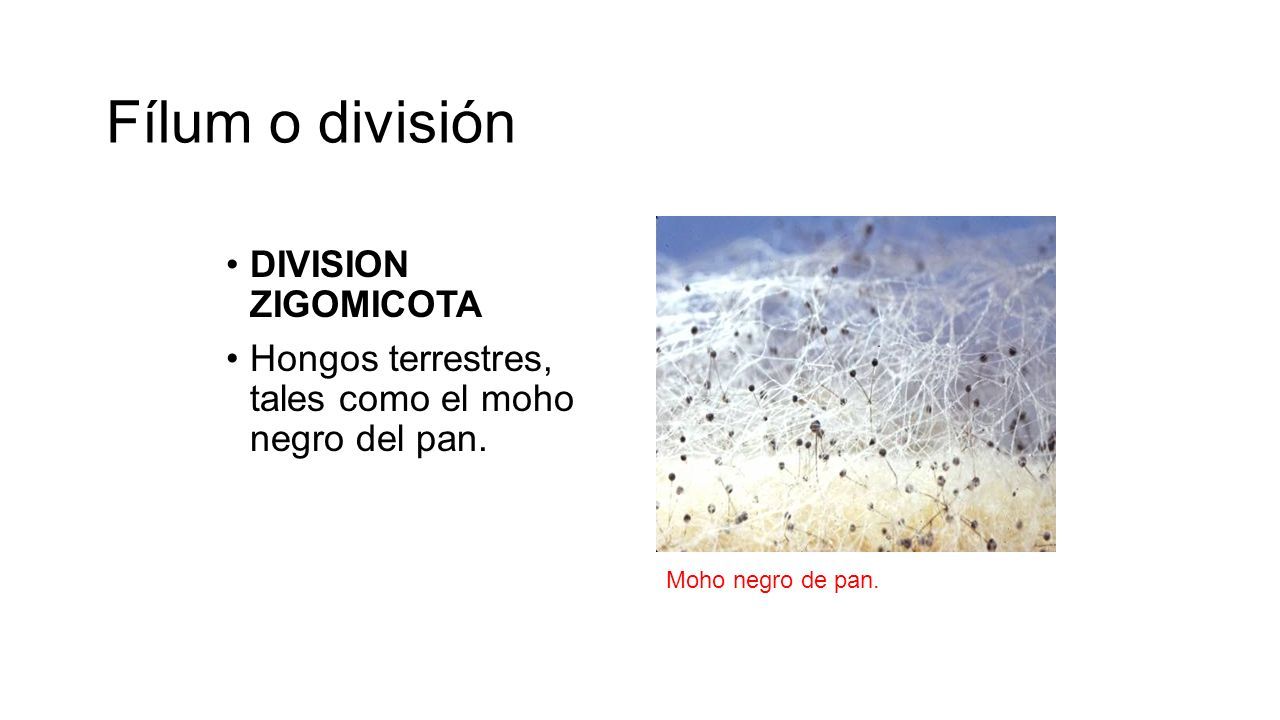 Fílum o división

• DIVISION ZIGOMICOTA

• Hongos terrestres, tales como el moho negro del pan.

Moho negro de pan.